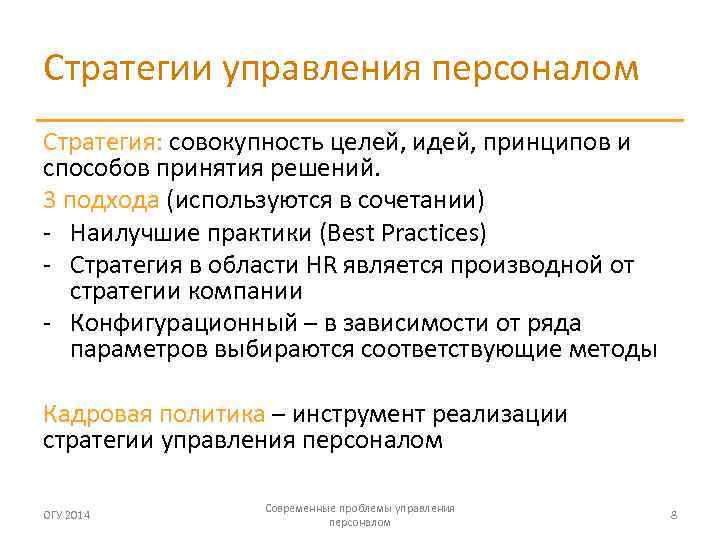 Стратегии управления персоналом

Стратегия: совокупность целей, идей, принципов и способов принятия решений.

3 подхода (используются в сочетании)

- Наилучшие практики (Best Practices)
- Стратегия в области HR является производной от стратегии компании
- Конфигурационный – в зависимости от ряда параметров выбираются соответствующие методы

Кадровая политика – инструмент реализации стратегии управления персоналом

ОГУ 2014

Современные проблемы управления персоналом

8